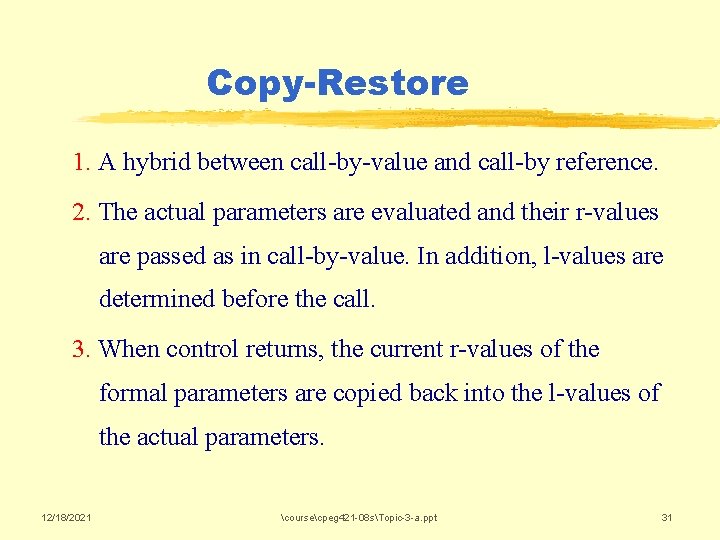 Copy-Restore

1. A hybrid between call-by-value and call-by reference.

2. The actual parameters are evaluated and their r-values are passed as in call-by-value. In addition, l-values are determined before the call.

3. When control returns, the current r-values of the formal parameters are copied back into the l-values of the actual parameters.

12/18/2021

\course\cpeg421-08s\Topic-3-a.ppt

31